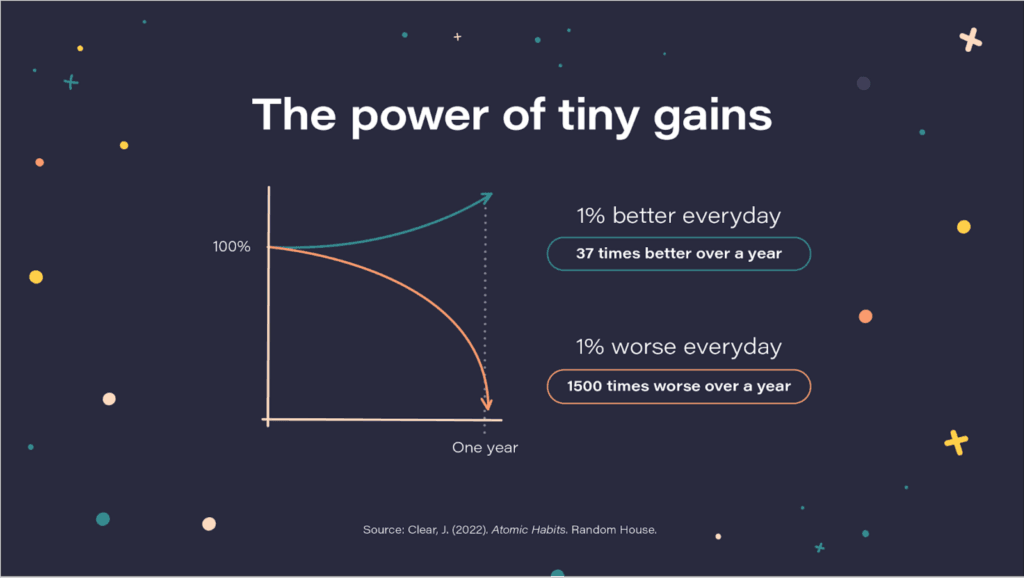 The power of tiny gains

100%

One year

1% better everyday

37 times better over a year

1% worse everyday

1500 times worse over a year

Source: Clear, J. (2022). Atomic Habits. Random House.